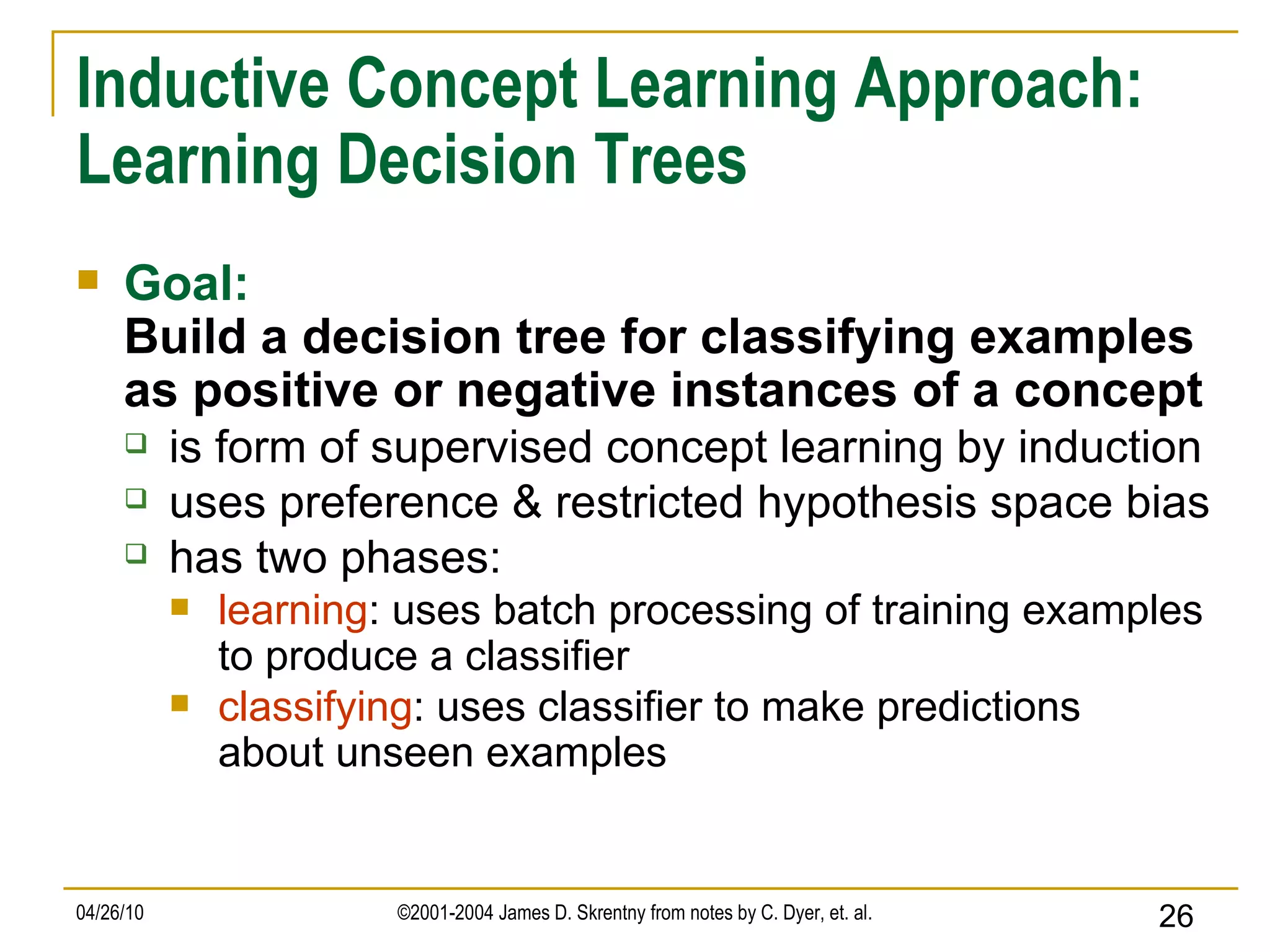 Inductive Concept Learning Approach: Learning Decision Trees

Goal:
Build a decision tree for classifying examples as positive or negative instances of a concept

is form of supervised concept learning by induction

uses preference & restricted hypothesis space bias

has two phases:

learning: uses batch processing of training examples to produce a classifier

classifying: uses classifier to make predictions about unseen examples

04/26/10

©2001-2004 James D. Skrentny from notes by C. Dyer, et. al.

26